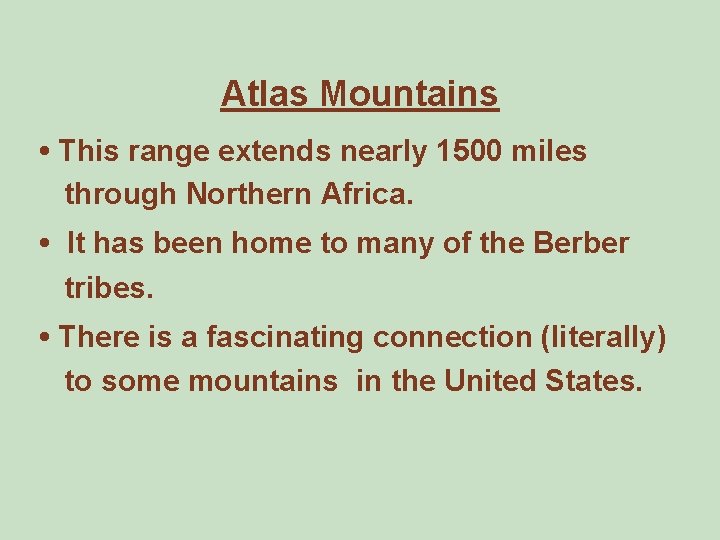 Atlas Mountains

• This range extends nearly 1500 miles through Northern Africa.

• It has been home to many of the Berber tribes.

• There is a fascinating connection (literally) to some mountains in the United States.